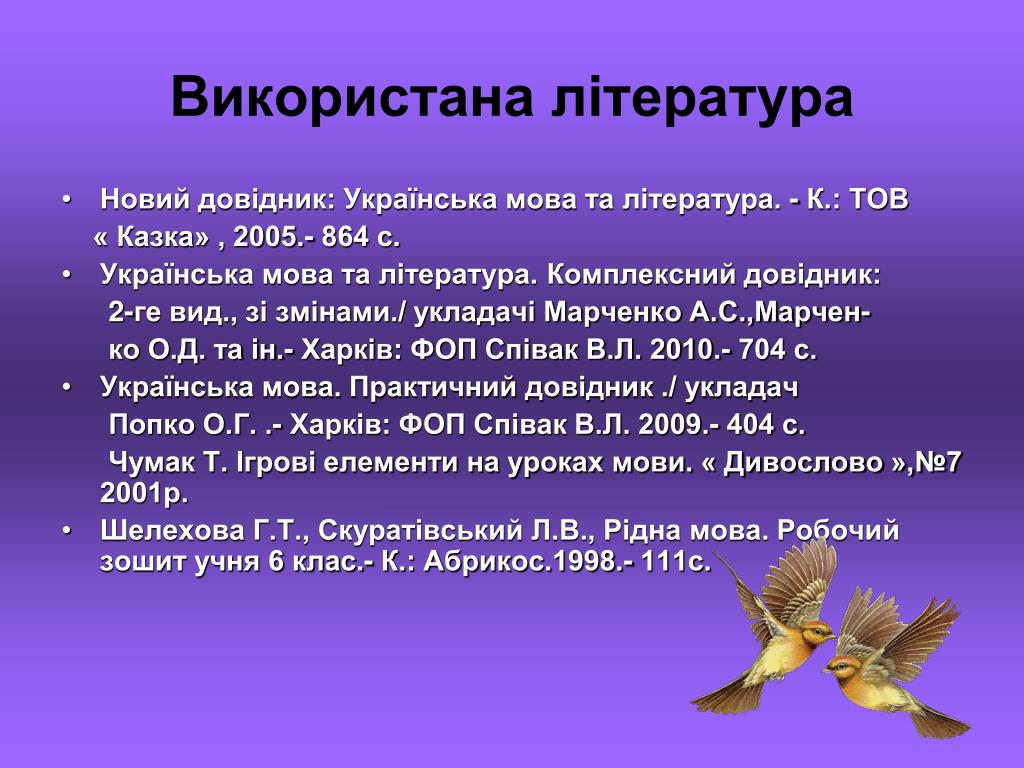 Використана література

• Новий довідник: Українська мова та література. - К.: ТОВ « Казка» , 2005.- 864 с.
• Українська мова та література. Комплексний довідник: 2-ге вид., зі змінами./ укладачі Марченко А.С.,Марченко О.Д. та ін.- Харків: ФОП Співак В.Л. 2010.- 704 с.
• Українська мова. Практичний довідник ./ укладач Попко О.Г. .- Харків: ФОП Співак В.Л. 2009.- 404 с.
Чумак Т. Ігрові елементи на уроках мови. « Дивослово »,№7 2001р.
• Шелехова Г.Т., Скуратівський Л.В., Рідна мова. Робочий зошит учня 6 клас.- К.: Абрикос.1998.- 111с.